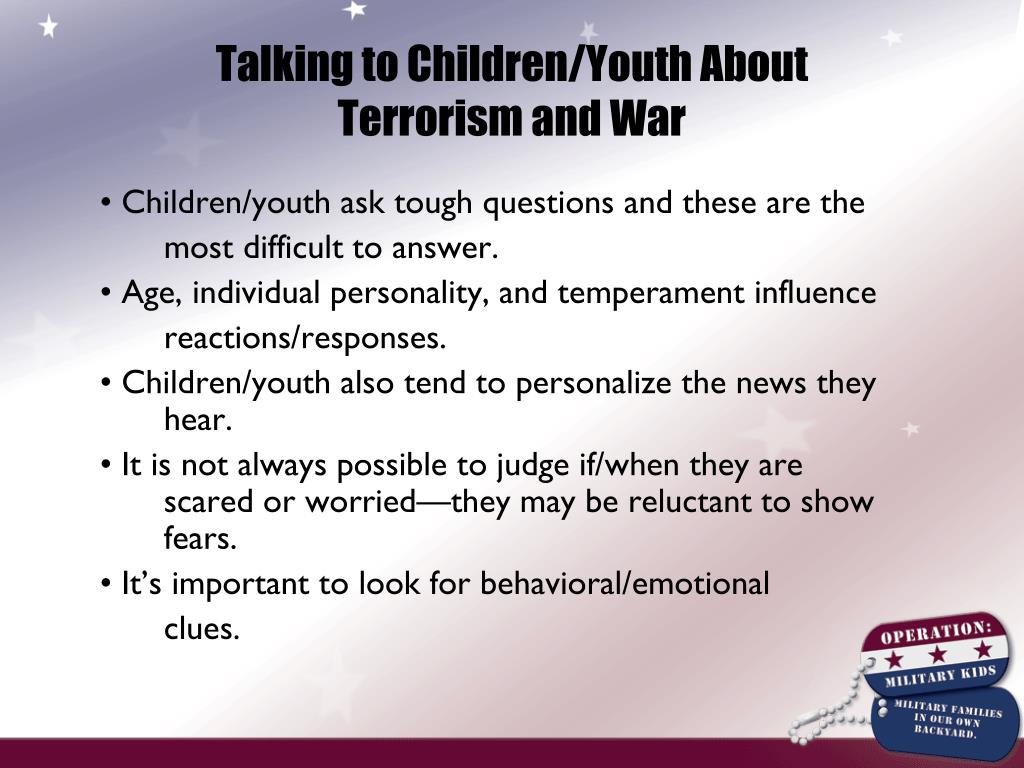 Talking to Children/Youth About Terrorism and War

• Children/youth ask tough questions and these are the most difficult to answer.
• Age, individual personality, and temperament influence reactions/responses.
• Children/youth also tend to personalize the news they hear.
• It is not always possible to judge if/when they are scared or worried—they may be reluctant to show fears.
• It's important to look for behavioral/emotional clues.

OPERATION:
MILITARY KIDS
MILITARY FAMILIES IN OUR OWN BACKYARD.